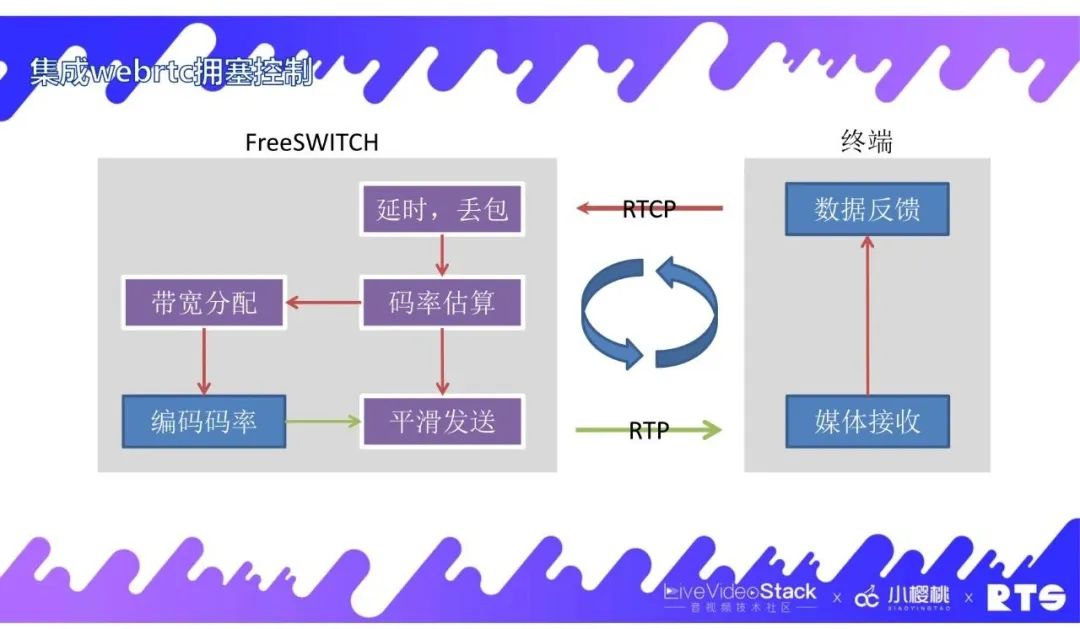 集成webrtc拥塞控制

FreeSWITCH

延时，丢包

带宽分配

码率估算

编码码率

平滑发送

RTCP

RTP

终端

数据反馈

媒体接收

LiveVideoStack
音视频技术社区

x

小樱桃
XIAOYINGTAO

x

RTS